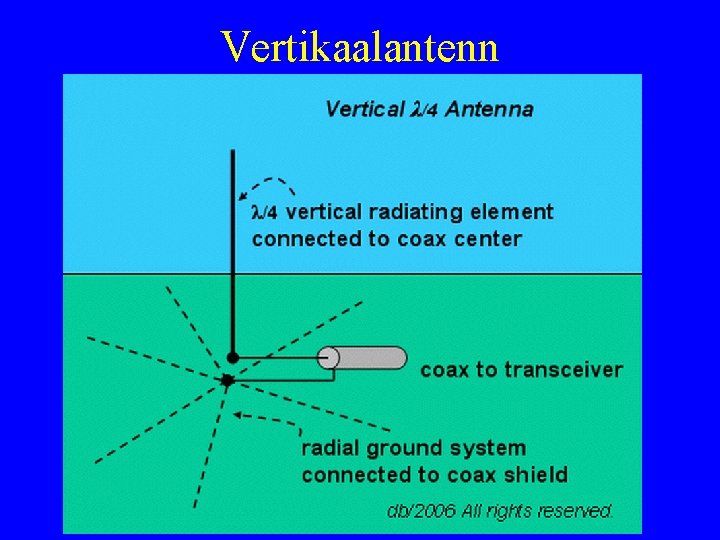 Vertikaalantenn

Vertical $\lambda/4$ Antenna

$\lambda/4$ vertical radiating element connected to coax center

coax to transceiver

radial ground system connected to coax shield

db/2006 All rights reserved.